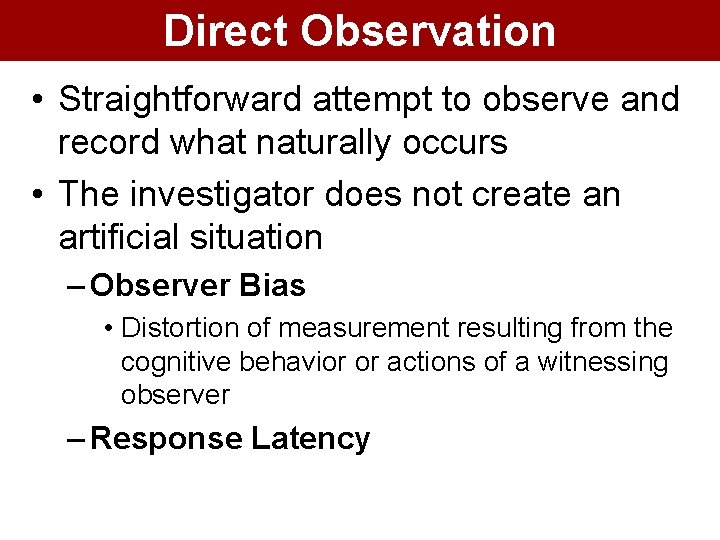 Direct Observation

• Straightforward attempt to observe and record what naturally occurs

• The investigator does not create an artificial situation

– Observer Bias

• Distortion of measurement resulting from the cognitive behavior or actions of a witnessing observer

– Response Latency